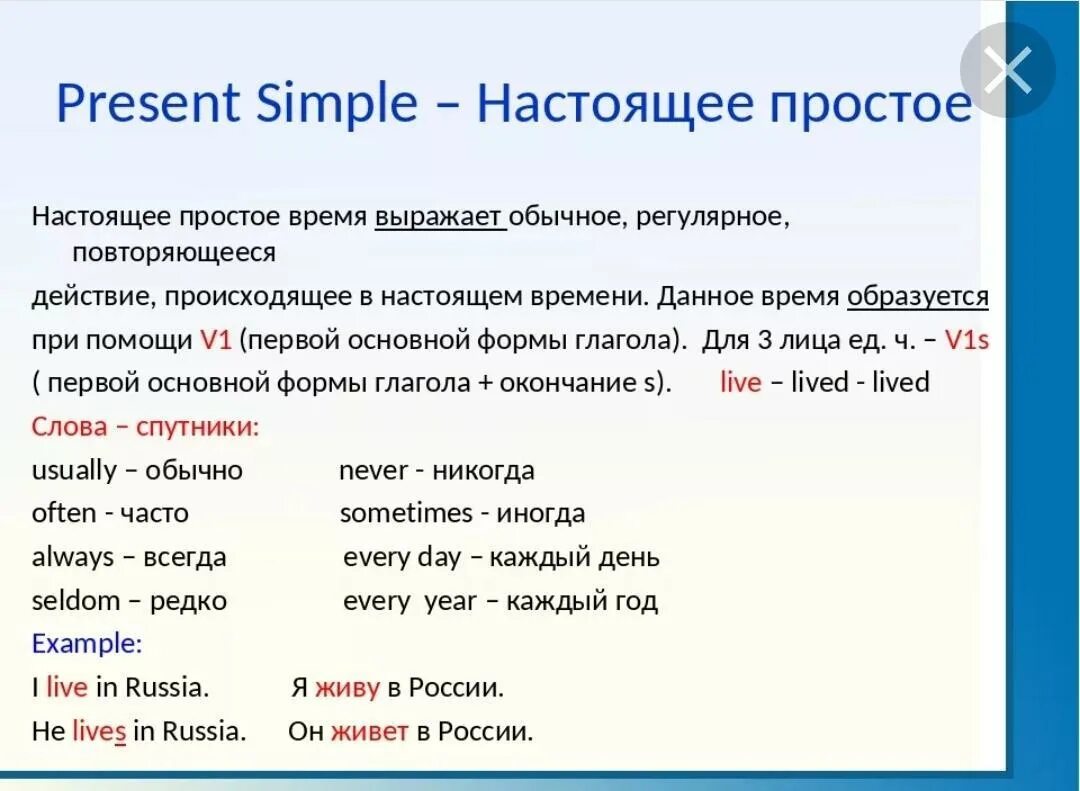 Present Simple – Настоящее простое

Настоящее простое время выражает обычное, регулярное, повторяющееся действие, происходящее в настоящем времени. Данное время образуется при помощи V1 (первой основной формы глагола). Для 3 лица ед. ч. – V1s ( первой основной формы глагола + окончание s). live – lived - lived

Слова – спутники:

usually – обычно never - никогда
often - часто sometimes - иногда
always – всегда every day – каждый день
seldom – редко every year – каждый год

Example:

I live in Russia. Я живу в России.
He lives in Russia. Он живет в России.